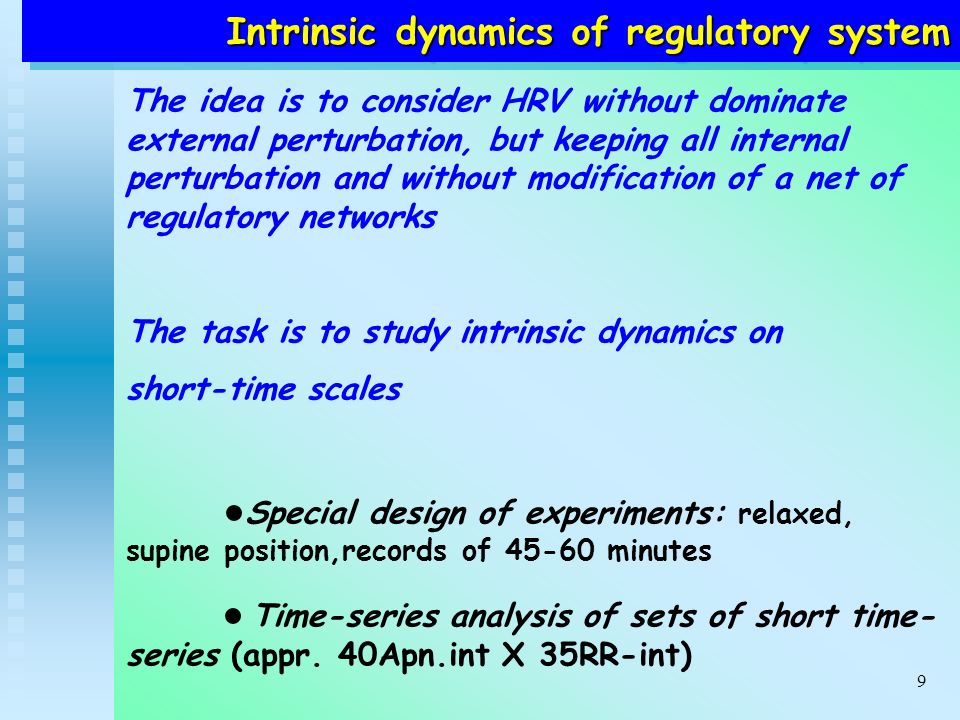 Intrinsic dynamics of regulatory system

The idea is to consider HRV without dominate external perturbation, but keeping all internal perturbation and without modification of a net of regulatory networks

The task is to study intrinsic dynamics on short-time scales

●Special design of experiments: relaxed, supine position,records of 45-60 minutes

● Time-series analysis of sets of short time-series (appr. 40Apn.int X 35RR-int)

9